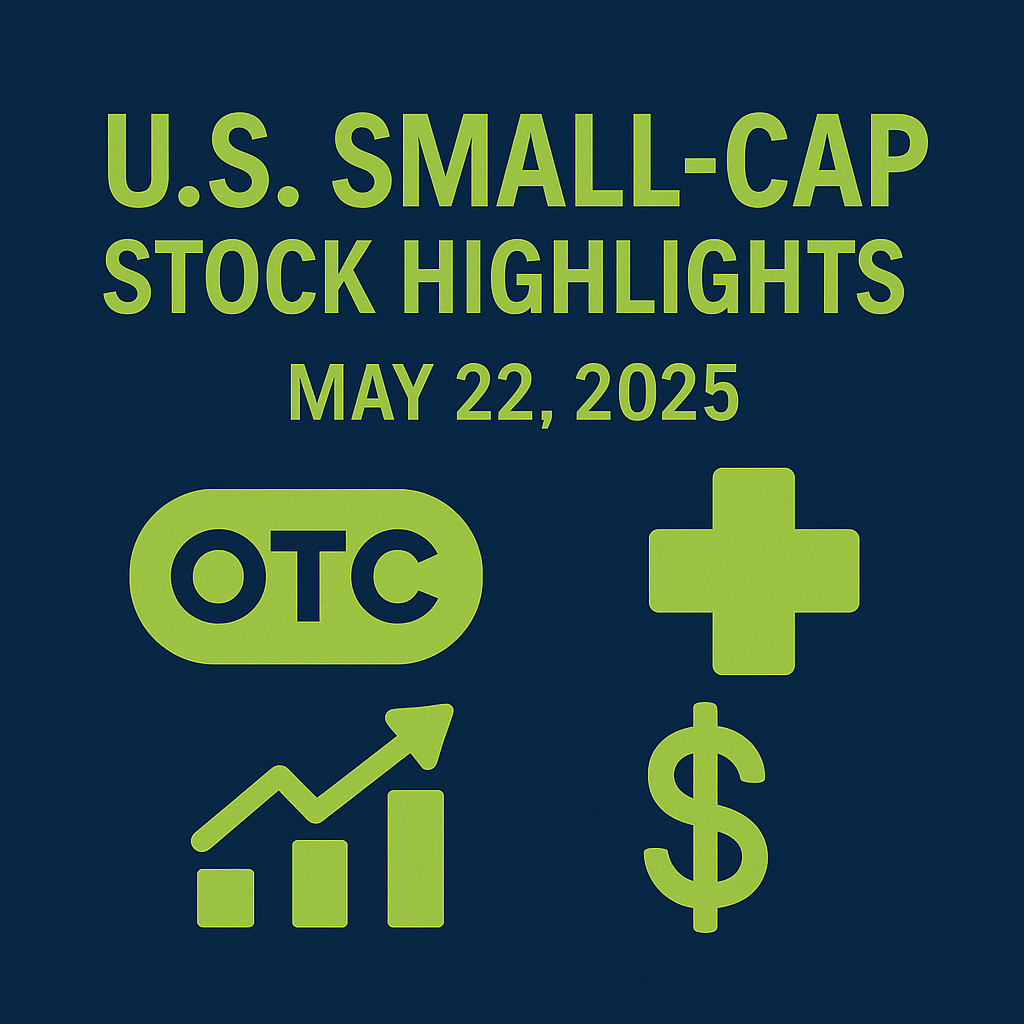 U.S. SMALL-CAP STOCK HIGHLIGHTS

MAY 22, 2025

OTC

$